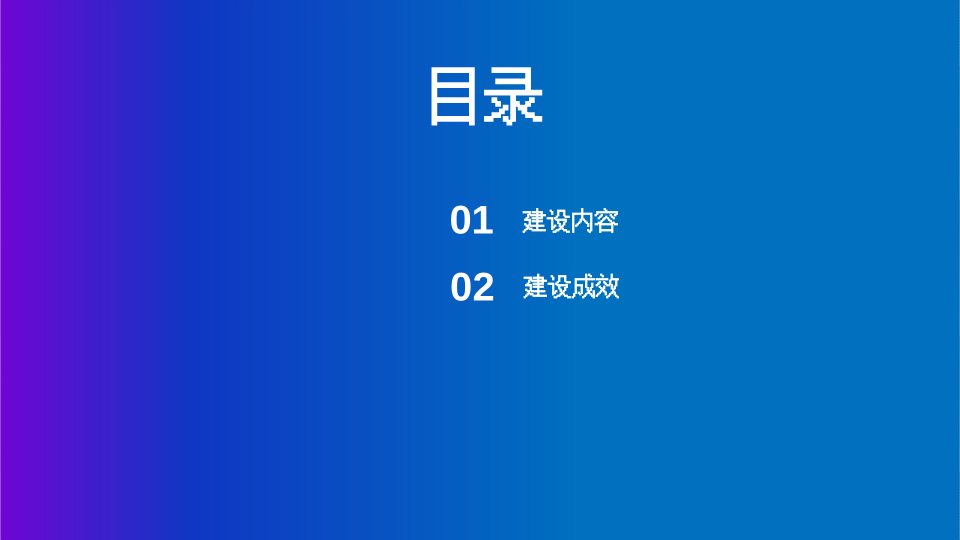 目录

01 建设内容

02 建设成效